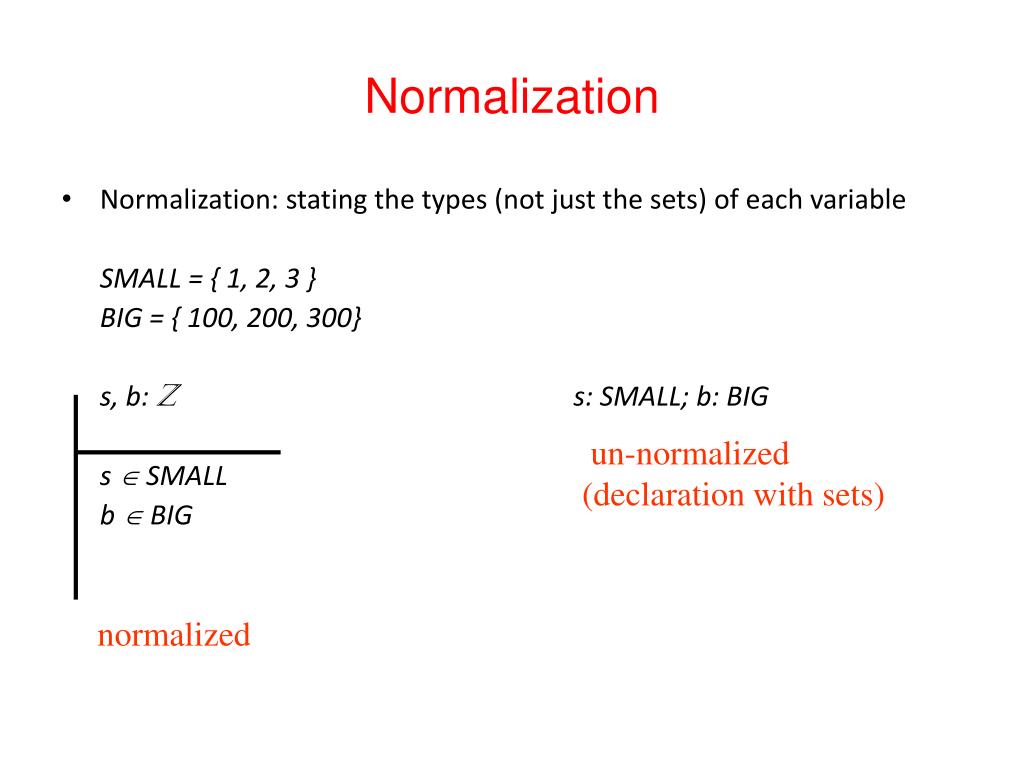 Normalization

• Normalization: stating the types (not just the sets) of each variable

SMALL = { 1, 2, 3 }
BIG = { 100, 200, 300}

s, b: $\mathbb{Z}$

s $\in$ SMALL
b $\in$ BIG

normalized

s: SMALL; b: BIG

un-normalized
(declaration with sets)